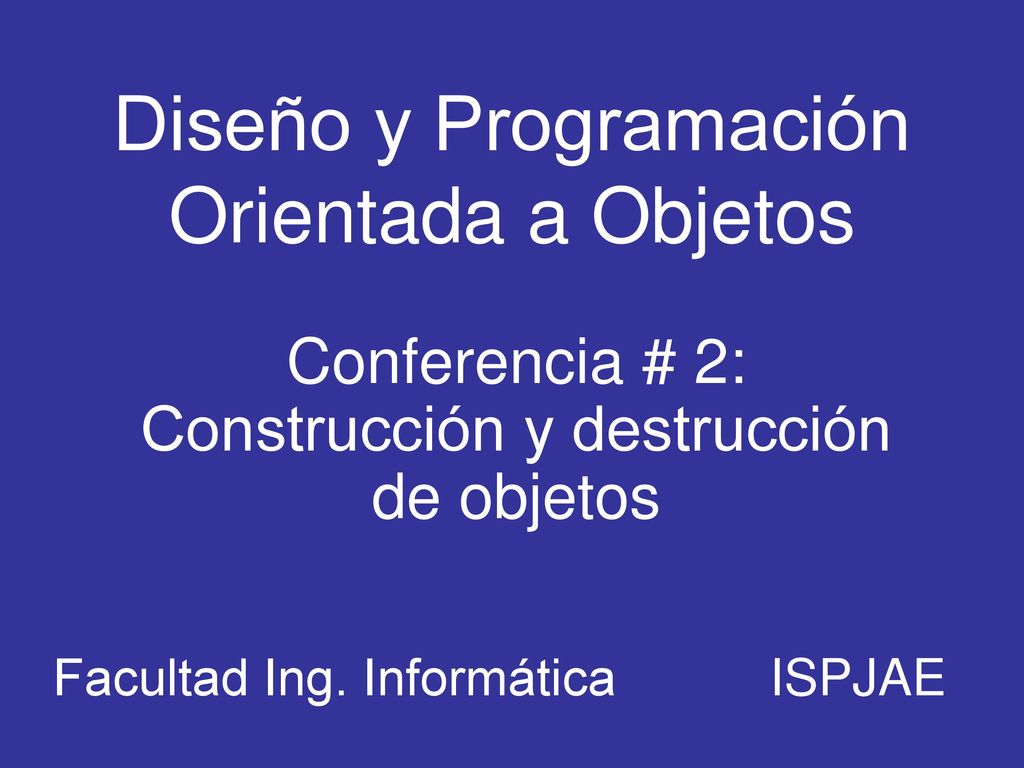 Diseño y Programación Orientada a Objetos

Conferencia # 2: Construcción y destrucción de objetos

Facultad Ing. Informática ISPJAE